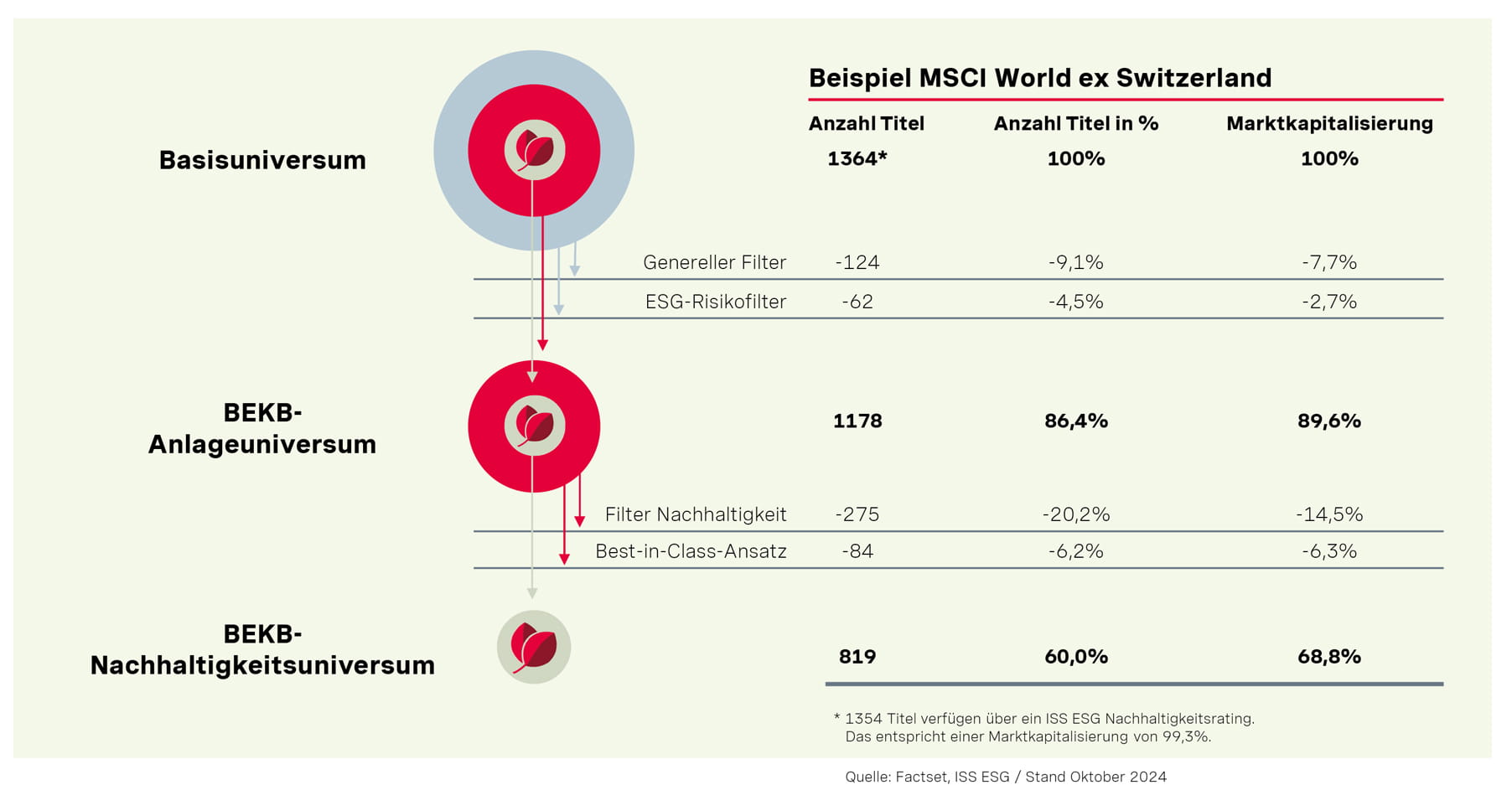 Beispiel MSCI World ex Switzerland

| | Anzahl Titel | Anzahl Titel in % | Marktkapitalisierung |
|---|---|---|---|
| Basisuniversum | 1364* | 100% | 100% |
| Genereller Filter | -124 | -9,1% | -7,7% |
| ESG-Risikofilter | -62 | -4,5% | -2,7% |
| BEKB-Anlageuniversum | 1178 | 86,4% | 89,6% |
| Filter Nachhaltigkeit | -275 | -20,2% | -14,5% |
| Best-in-Class-Ansatz | -84 | -6,2% | -6,3% |
| BEKB-Nachhaltigkeitsuniversum | 819 | 60,0% | 68,8% |

* 1354 Titel verfügen über ein ISS ESG Nachhaltigkeitsrating. Das entspricht einer Marktkapitalisierung von 99,3%.

Quelle: Factset, ISS ESG / Stand Oktober 2024